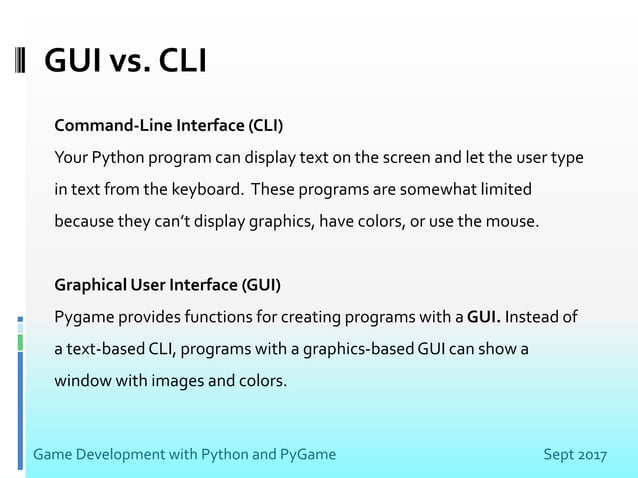 GUI vs. CLI

Command-Line Interface (CLI)
Your Python program can display text on the screen and let the user type in text from the keyboard. These programs are somewhat limited because they can't display graphics, have colors, or use the mouse.

Graphical User Interface (GUI)
Pygame provides functions for creating programs with a GUI. Instead of a text-based CLI, programs with a graphics-based GUI can show a window with images and colors.

Game Development with Python and PyGame

Sept 2017